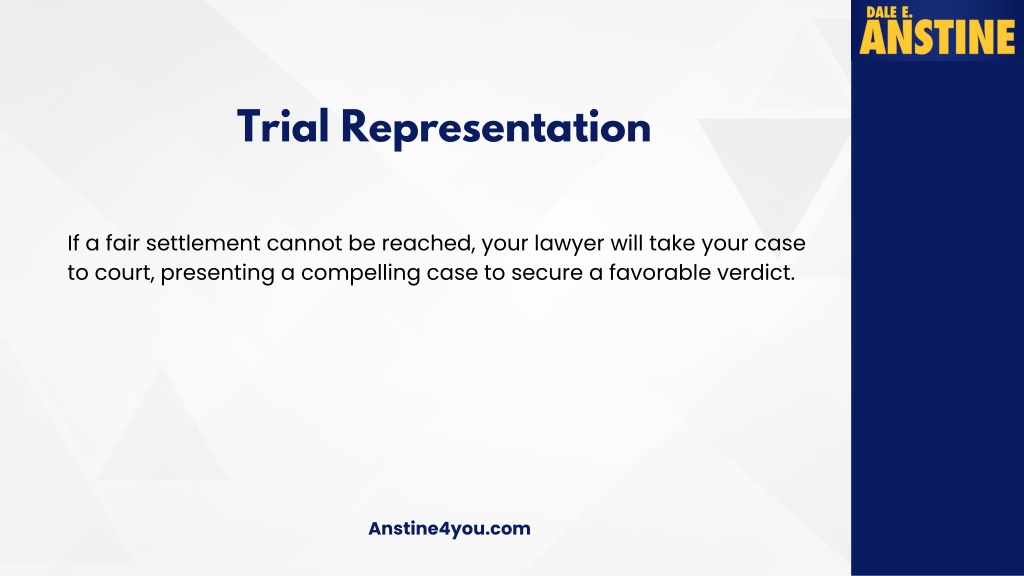 DALE E.
ANSTINE

Trial Representation

If a fair settlement cannot be reached, your lawyer will take your case to court, presenting a compelling case to secure a favorable verdict.

Anstine4you.com